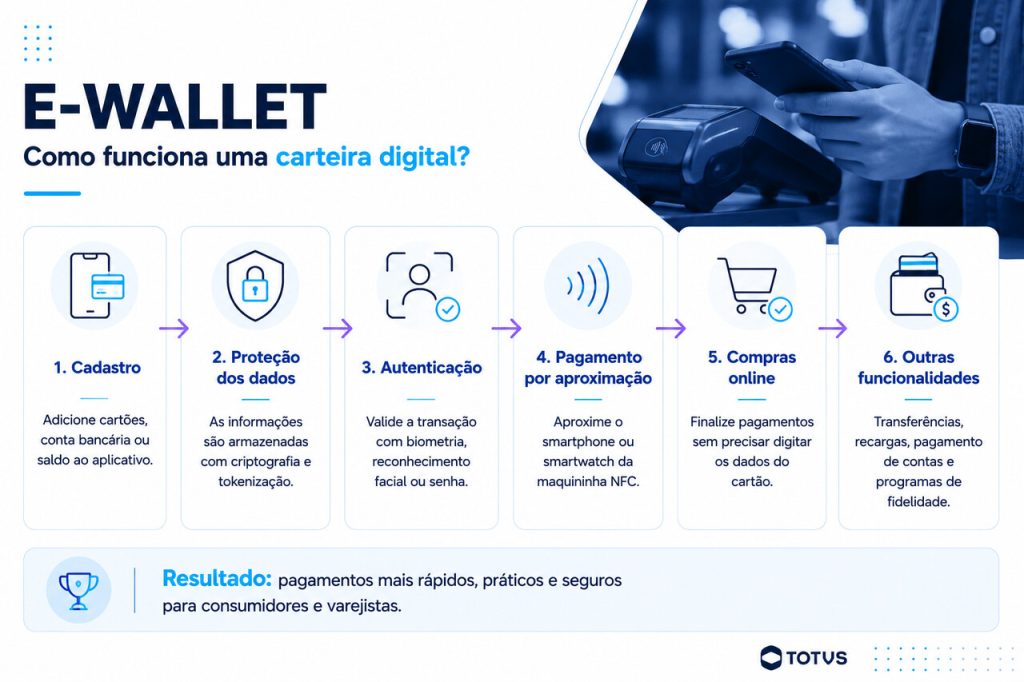 E-WALLET

Como funciona uma carteira digital?

1. Cadastro

Adicione cartões, conta bancária ou saldo ao aplicativo.

2. Proteção dos dados

As informações são armazenadas com criptografia e tokenização.

3. Autenticação

Valide a transação com biometria, reconhecimento facial ou senha.

4. Pagamento por aproximação

Aproxime o smartphone ou smartwatch da maquininha NFC.

5. Compras online

Finalize pagamentos sem precisar digitar os dados do cartão.

6. Outras funcionalidades

Transferências, recargas, pagamento de contas e programas de fidelidade.

Resultado: pagamentos mais rápidos, práticos e seguros para consumidores e varejistas.

TOTVS